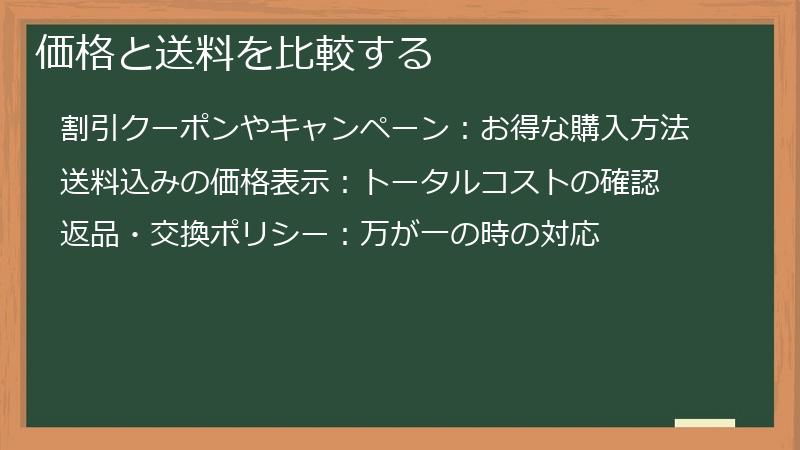 価格と送料を比較する

割引クーポンやキャンペーン：お得な購入方法

送料込みの価格表示：トータルコストの確認

返品・交換ポリシー：万が一の時の対応